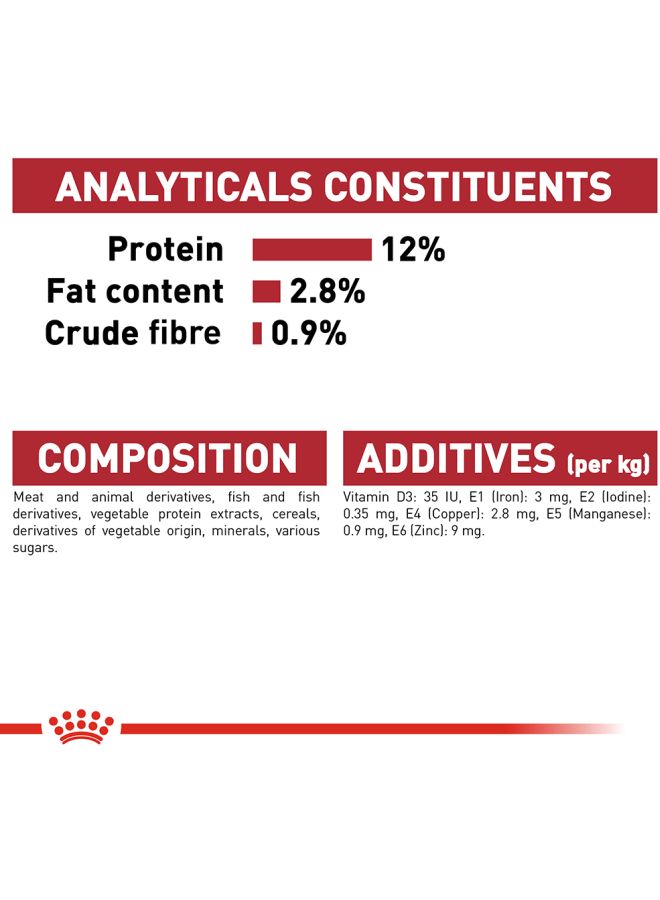 ANALYTICALS CONSTITUENTS

Protein 12%
Fat content 2.8%
Crude fibre 0.9%

COMPOSITION

Meat and animal derivatives, fish and fish derivatives, vegetable protein extracts, cereals, derivatives of vegetable origin, minerals, various sugars.

ADDITIVES (per kg)

Vitamin D3: 35 IU, E1 (Iron): 3 mg, E2 (Iodine): 0.35 mg, E4 (Copper): 2.8 mg, E5 (Manganese): 0.9 mg, E6 (Zinc): 9 mg.